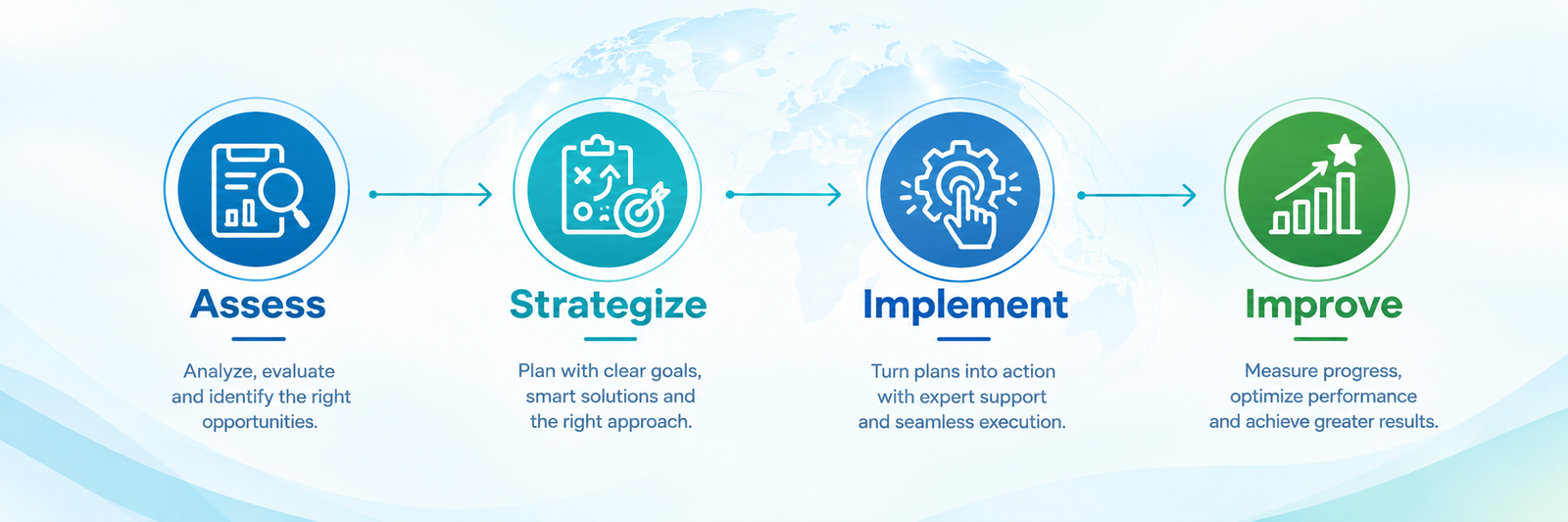 Assess

Analyze, evaluate and identify the right opportunities.

Strategize

Plan with clear goals, smart solutions and the right approach.

Implement

Turn plans into action with expert support and seamless execution.

Improve

Measure progress, optimize performance and achieve greater results.